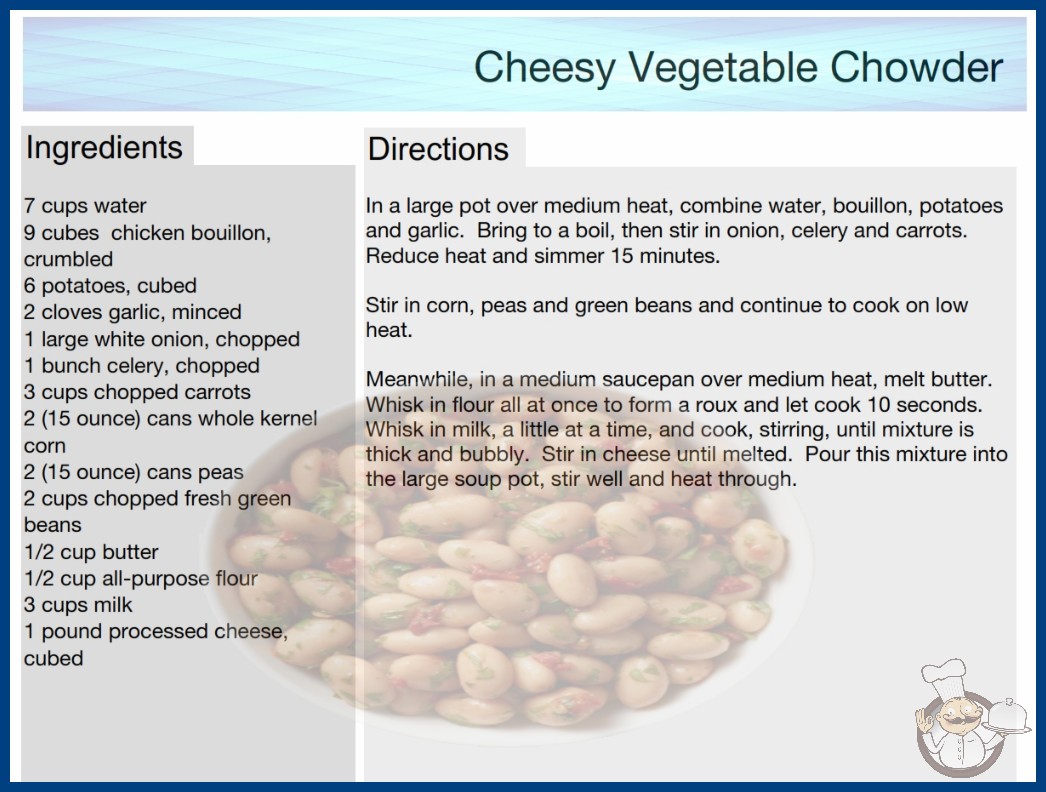 Cheesy Vegetable Chowder

Ingredients

7 cups water
9 cubes chicken bouillon, crumbled
6 potatoes, cubed
2 cloves garlic, minced
1 large white onion, chopped
1 bunch celery, chopped
3 cups chopped carrots
2 (15 ounce) cans whole kernel corn
2 (15 ounce) cans peas
2 cups chopped fresh green beans
1/2 cup butter
1/2 cup all-purpose flour
3 cups milk
1 pound processed cheese, cubed

Directions

In a large pot over medium heat, combine water, bouillon, potatoes and garlic. Bring to a boil, then stir in onion, celery and carrots. Reduce heat and simmer 15 minutes.

Stir in corn, peas and green beans and continue to cook on low heat.

Meanwhile, in a medium saucepan over medium heat, melt butter. Whisk in flour all at once to form a roux and let cook 10 seconds. Whisk in milk, a little at a time, and cook, stirring, until mixture is thick and bubbly. Stir in cheese until melted. Pour this mixture into the large soup pot, stir well and heat through.